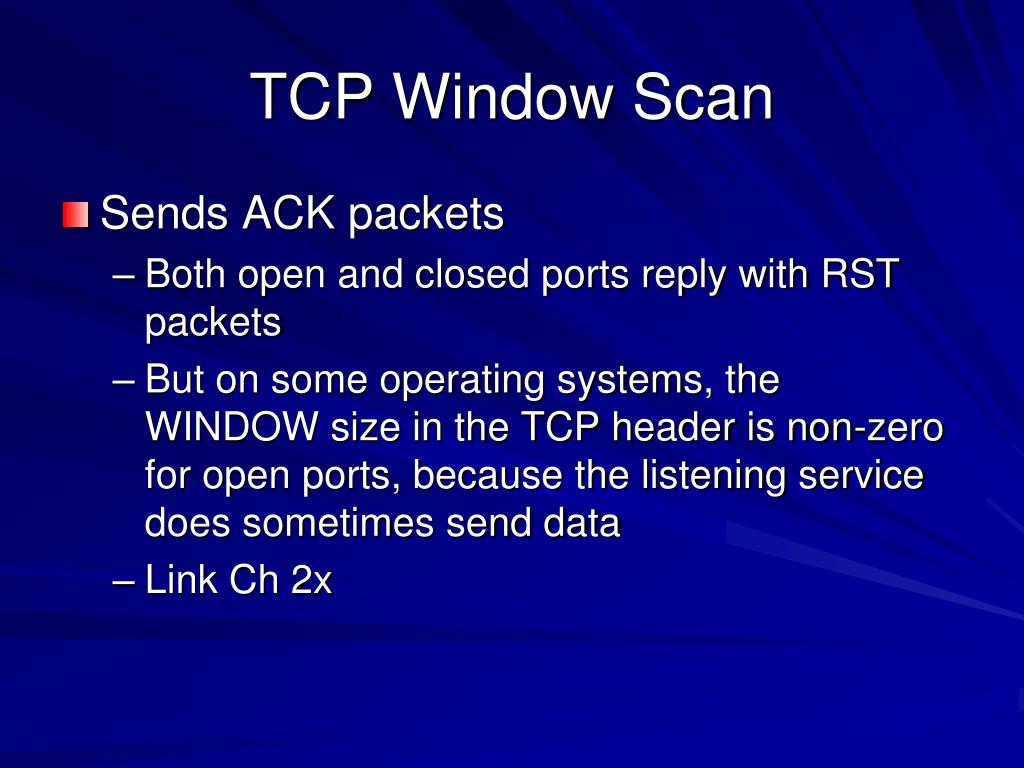 TCP Window Scan

Sends ACK packets

– Both open and closed ports reply with RST packets

– But on some operating systems, the WINDOW size in the TCP header is non-zero for open ports, because the listening service does sometimes send data

– Link Ch 2x